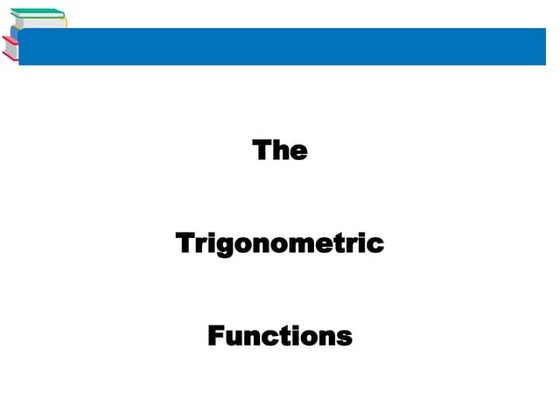 The

Trigonometric

Functions